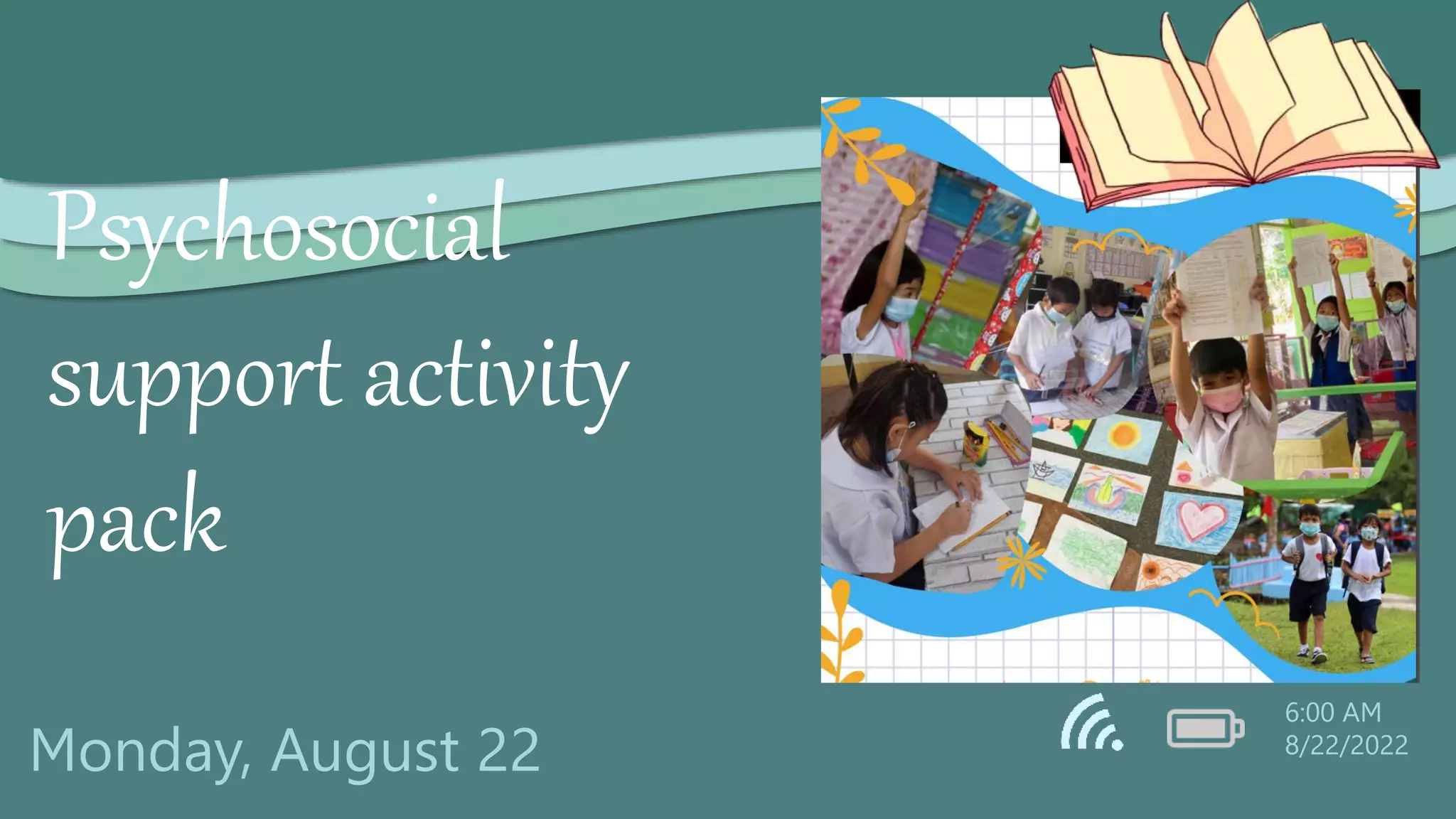 Psychosocial support activity pack

Monday, August 22

6:00 AM
8/22/2022